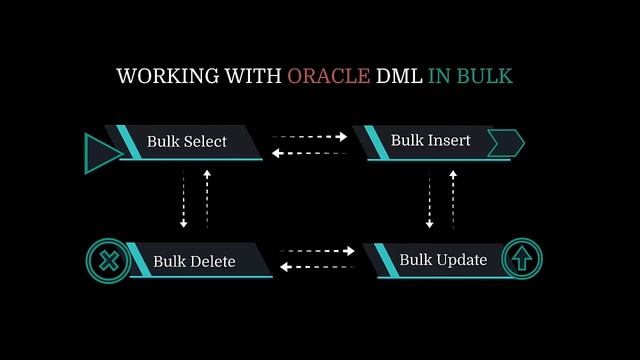 WORKING WITH ORACLE DML IN BULK

Bulk Select

Bulk Insert

Bulk Delete

Bulk Update